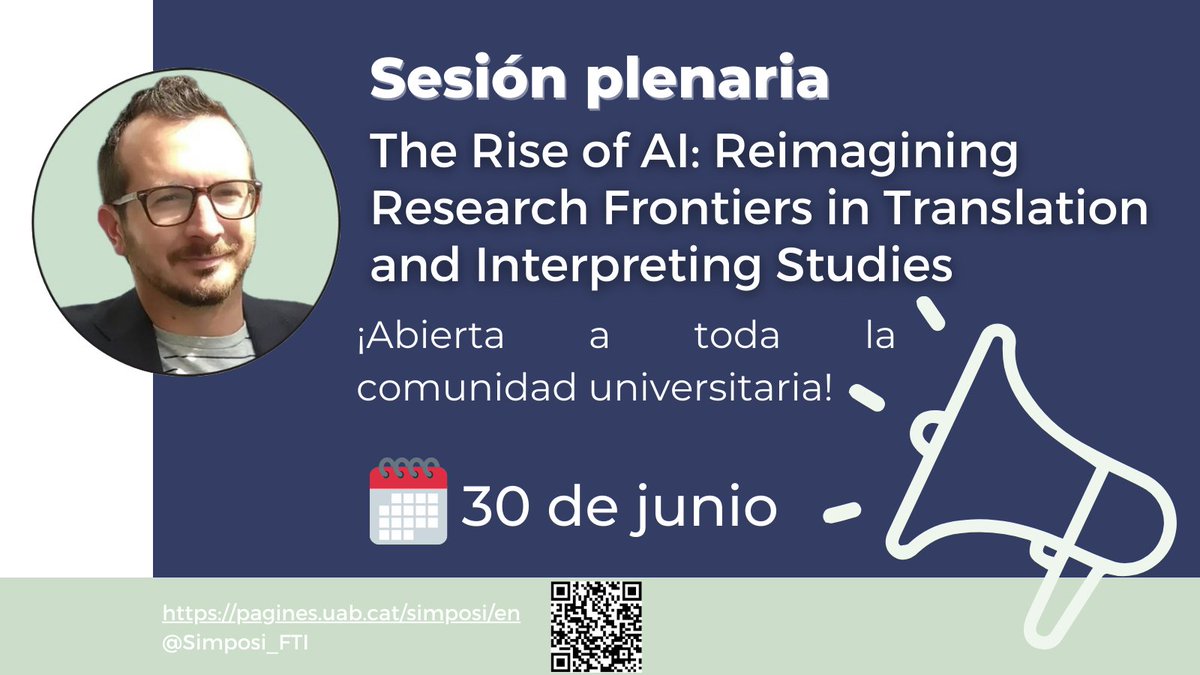 Sesión plenaria

The Rise of AI: Reimagining Research Frontiers in Translation and Interpreting Studies

¡Abierta a toda la comunidad universitaria!

30 de junio

https://pagines.uab.cat/simposi/en
@Simposi_FTI